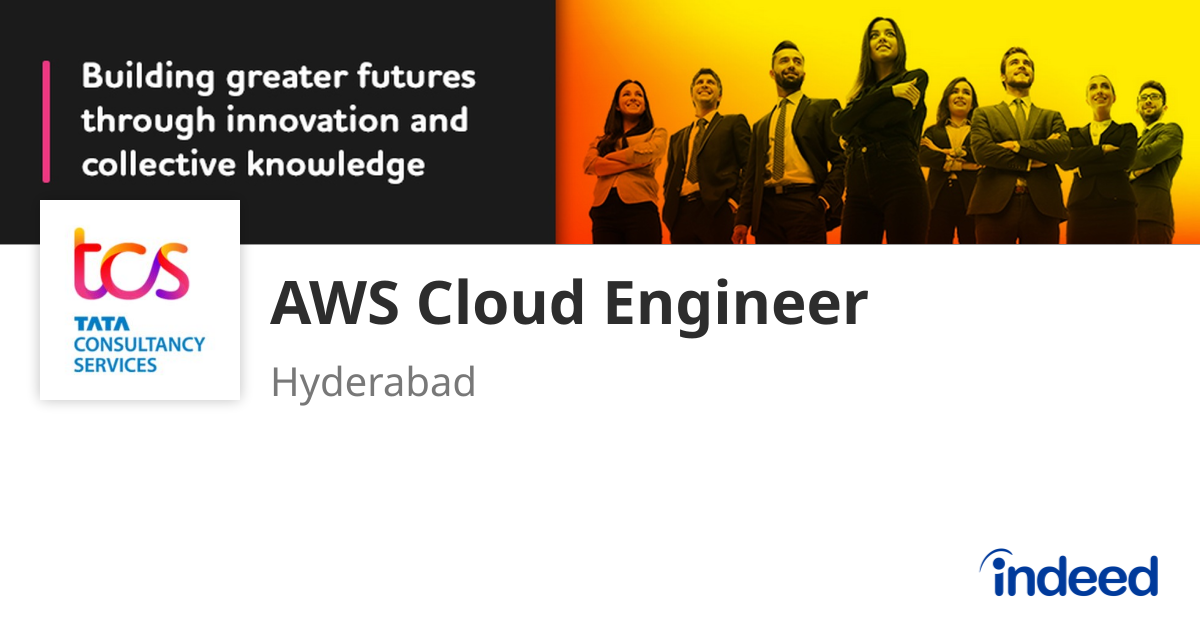 Building greater futures through innovation and collective knowledge

tcs
TATA CONSULTANCY SERVICES

AWS Cloud Engineer

Hyderabad

indeed